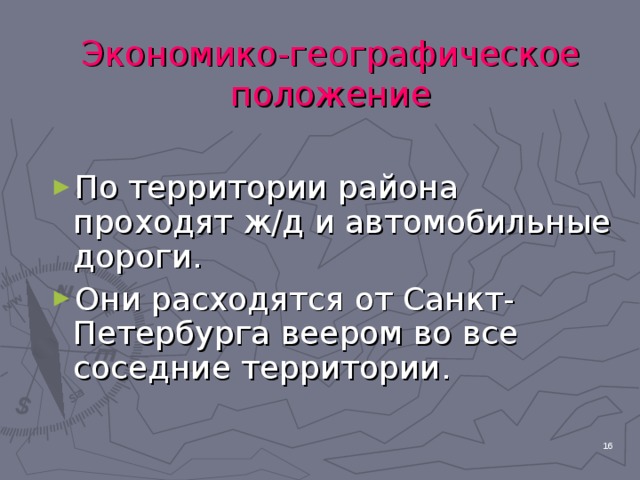 Экономико-географическое положение

По территории района проходят ж/д и автомобильные дороги.

Они расходятся от Санкт-Петербурга веером во все соседние территории.

16